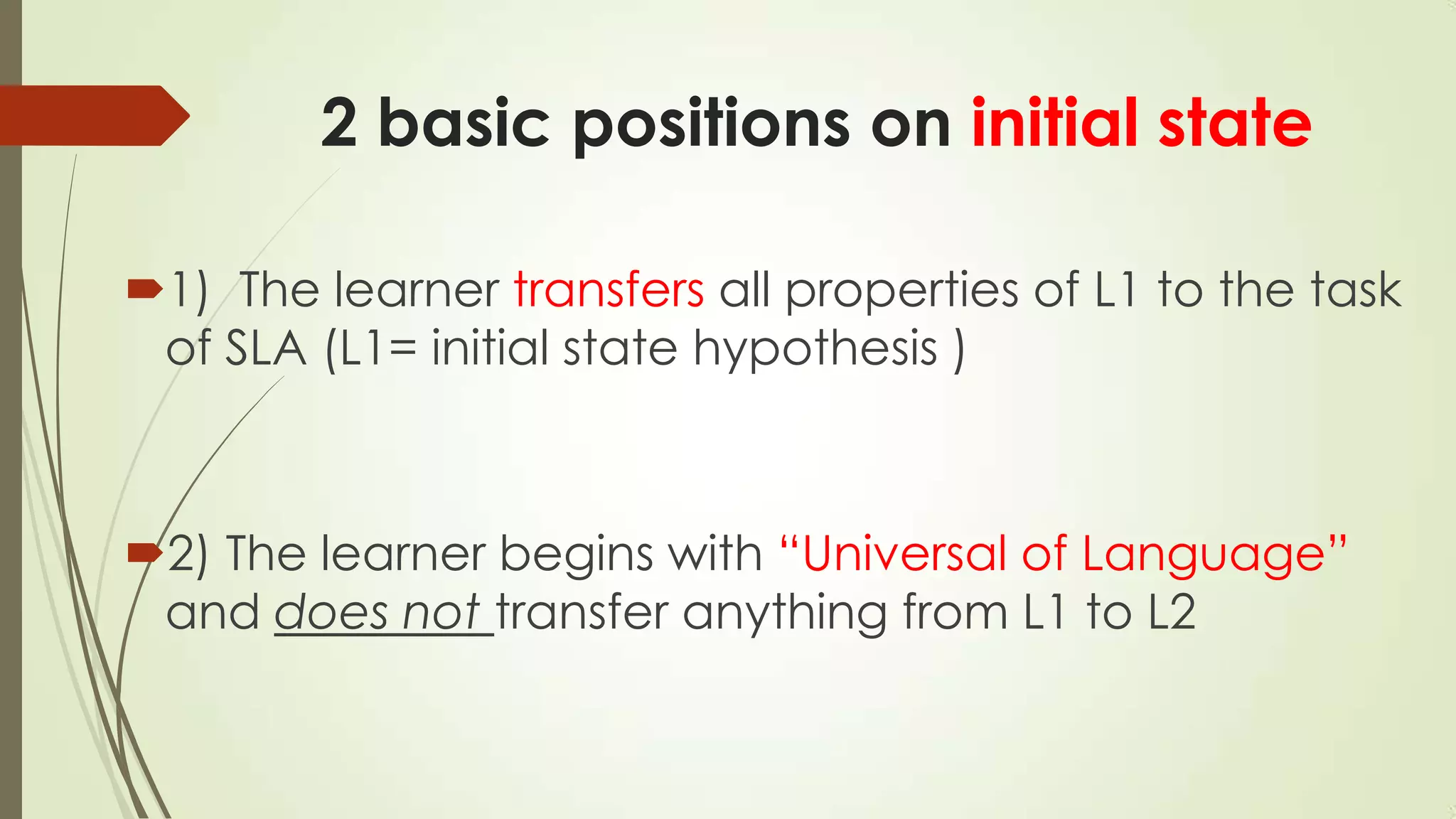 2 basic positions on initial state

1) The learner transfers all properties of L1 to the task of SLA (L1= initial state hypothesis )

2) The learner begins with “Universal of Language” and does not transfer anything from L1 to L2